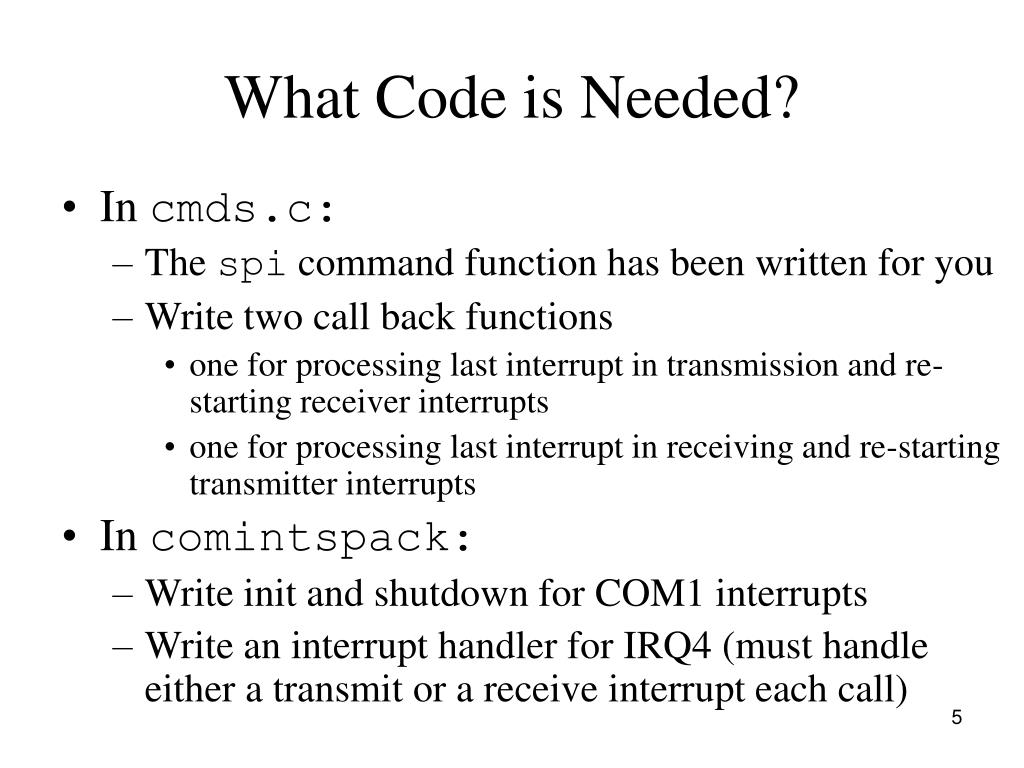 What Code is Needed?

• In cmds.c:
– The spi command function has been written for you
– Write two call back functions
• one for processing last interrupt in transmission and re-starting receiver interrupts
• one for processing last interrupt in receiving and re-starting transmitter interrupts
• In comintspack:
– Write init and shutdown for COM1 interrupts
– Write an interrupt handler for IRQ4 (must handle either a transmit or a receive interrupt each call)

5